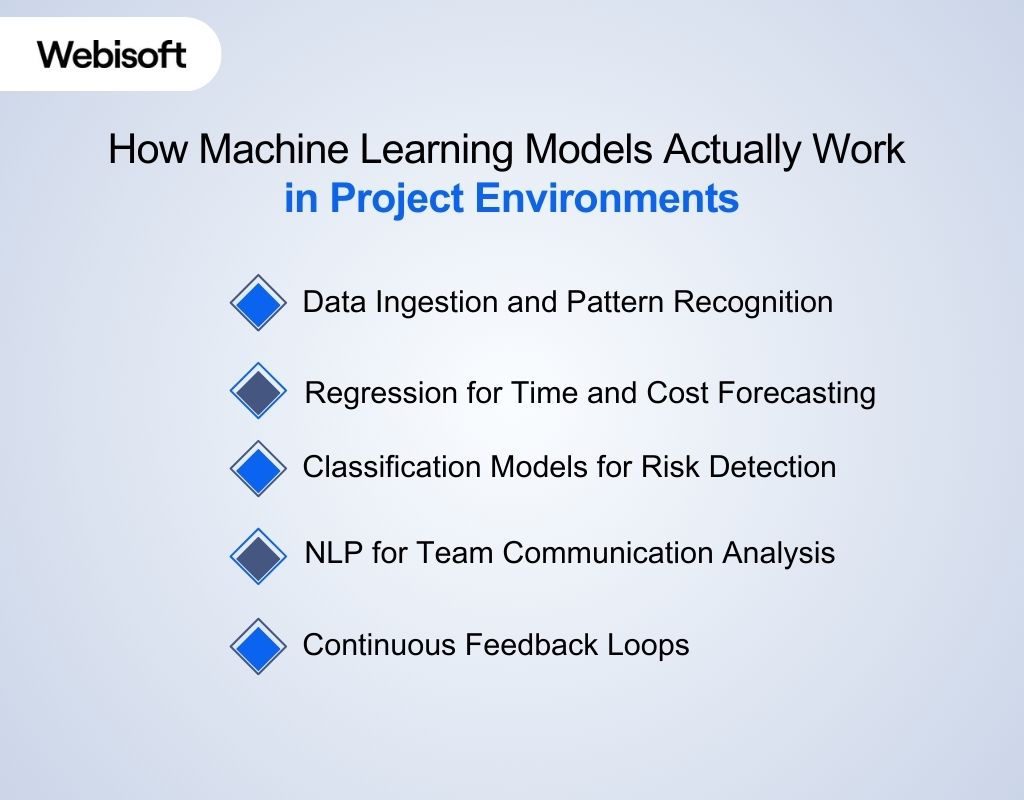 Webisoft

How Machine Learning Models Actually Work
in Project Environments

Data Ingestion and Pattern Recognition

Regression for Time and Cost Forecasting

Classification Models for Risk Detection

NLP for Team Communication Analysis

Continuous Feedback Loops